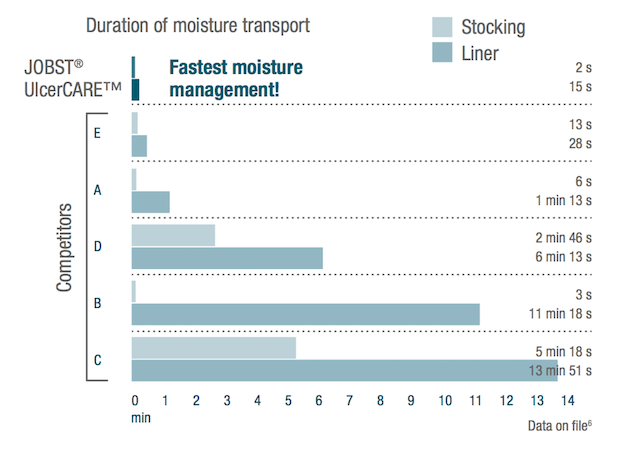 Duration of moisture transport

Stocking
Liner

JOBST®
UlcerCARE™

Fastest moisture management!

2 s
15 s

Competitors

E
13 s
28 s

A
6 s
1 min 13 s

D
2 min 46 s
6 min 13 s

B
3 s
11 min 18 s

C
5 min 18 s
13 min 51 s

0 1 2 3 4 5 6 7 8 9 10 11 12 13 14
min

Data on file$^6$